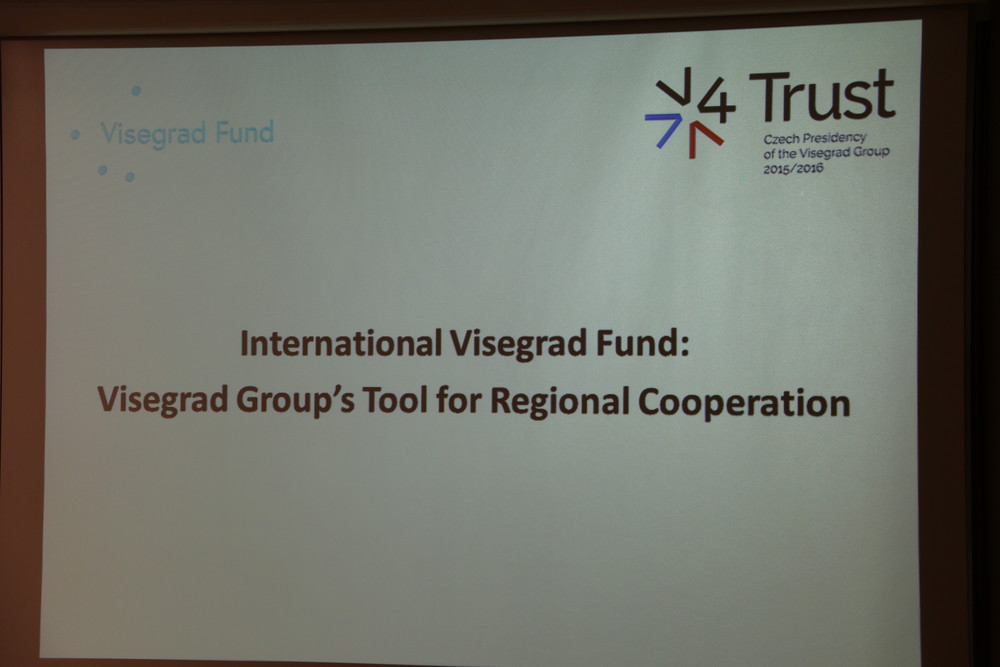 Visegrad Fund

V4 Trust
Czech Presidency of the Visegrad Group 2015/2016

International Visegrad Fund:
Visegrad Group's Tool for Regional Cooperation